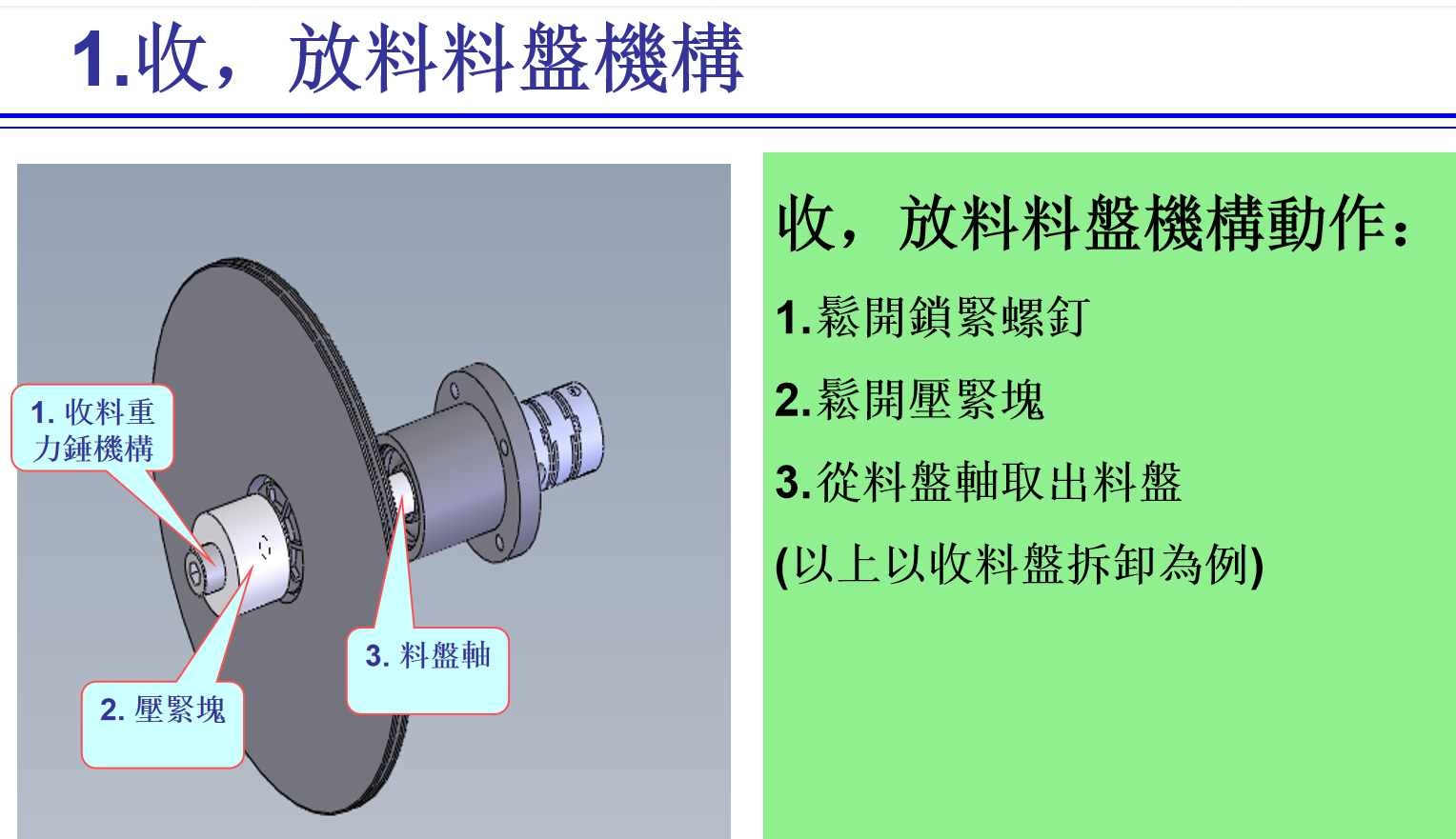 1.收，放料料盤機構

1. 收料重力錘機構

2. 壓緊塊

3. 料盤軸

收，放料料盤機構動作：

1.鬆開鎖緊螺釘

2.鬆開壓緊塊

3.從料盤軸取出料盤

(以上以收料盤拆卸為例)